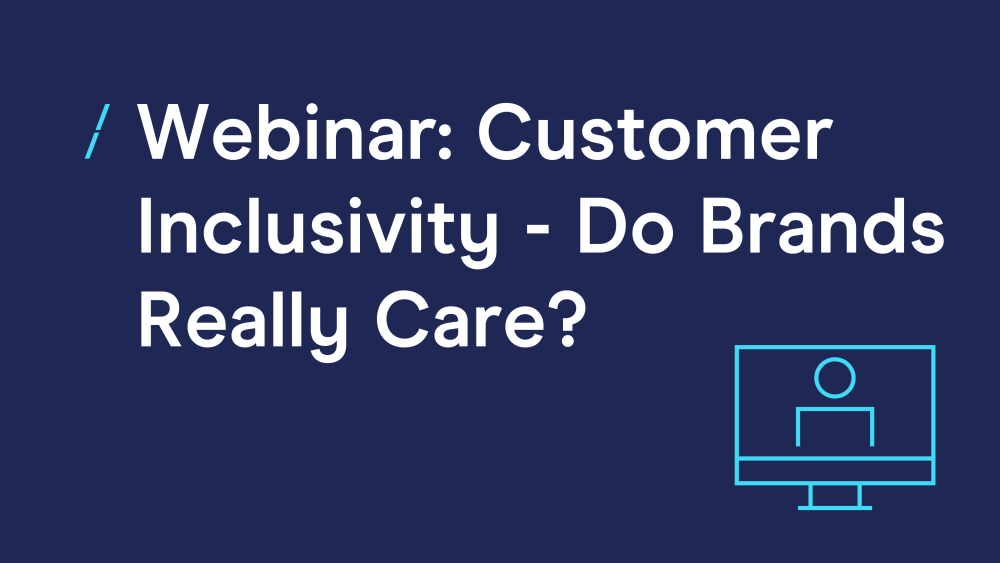 / Webinar: Customer Inclusivity - Do Brands Really Care?